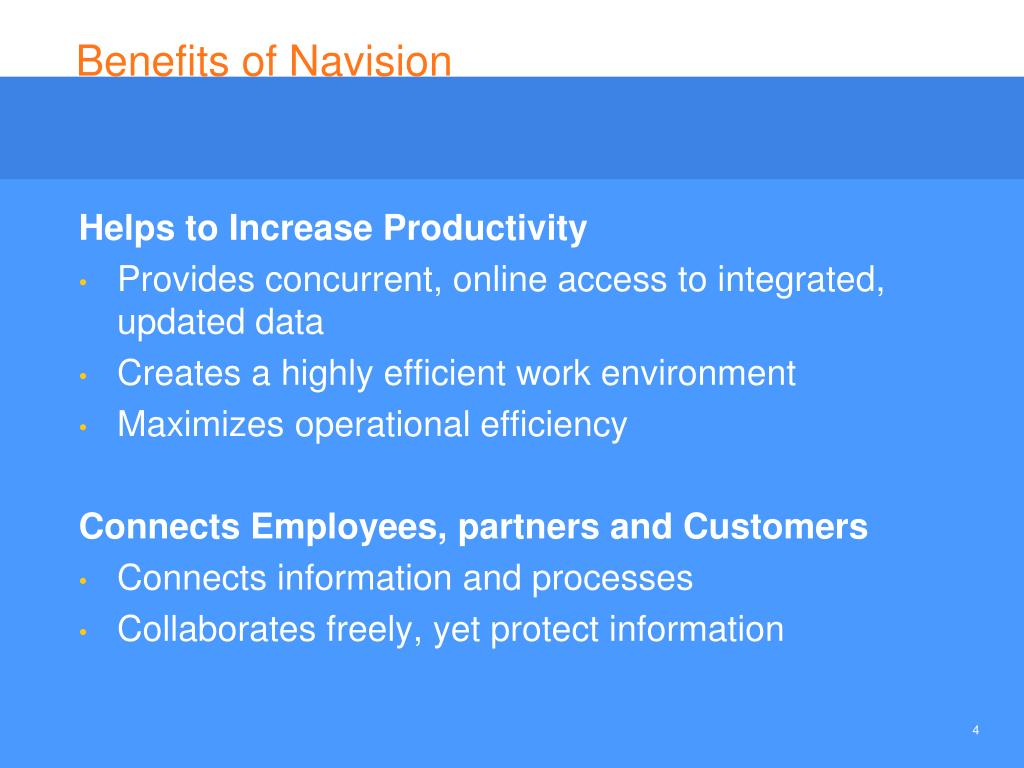 Benefits of Navision

Helps to Increase Productivity
• Provides concurrent, online access to integrated, updated data
• Creates a highly efficient work environment
• Maximizes operational efficiency

Connects Employees, partners and Customers
• Connects information and processes
• Collaborates freely, yet protect information

4